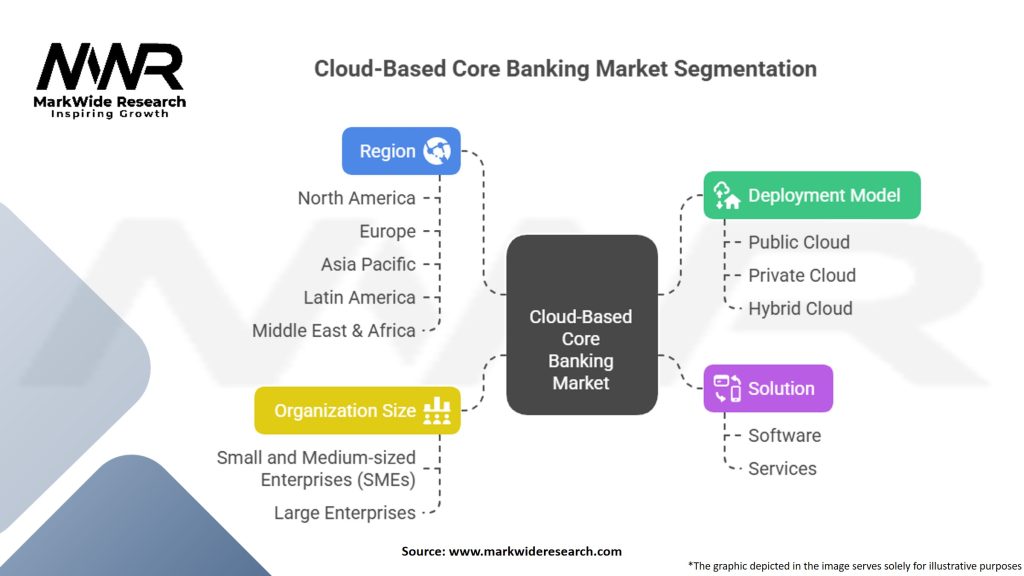 MWR
MarkWide Research
Inspiring Growth

Cloud-Based Core Banking Market Segmentation

Region
North America
Europe
Asia Pacific
Latin America
Middle East & Africa

Organization Size
Small and Medium-sized Enterprises (SMEs)
Large Enterprises

Cloud-Based Core Banking Market

Deployment Model
Public Cloud
Private Cloud
Hybrid Cloud

Solution
Software
Services

Source: www.markwideresearch.com

*The graphic depicted in the image serves solely for illustrative purposes